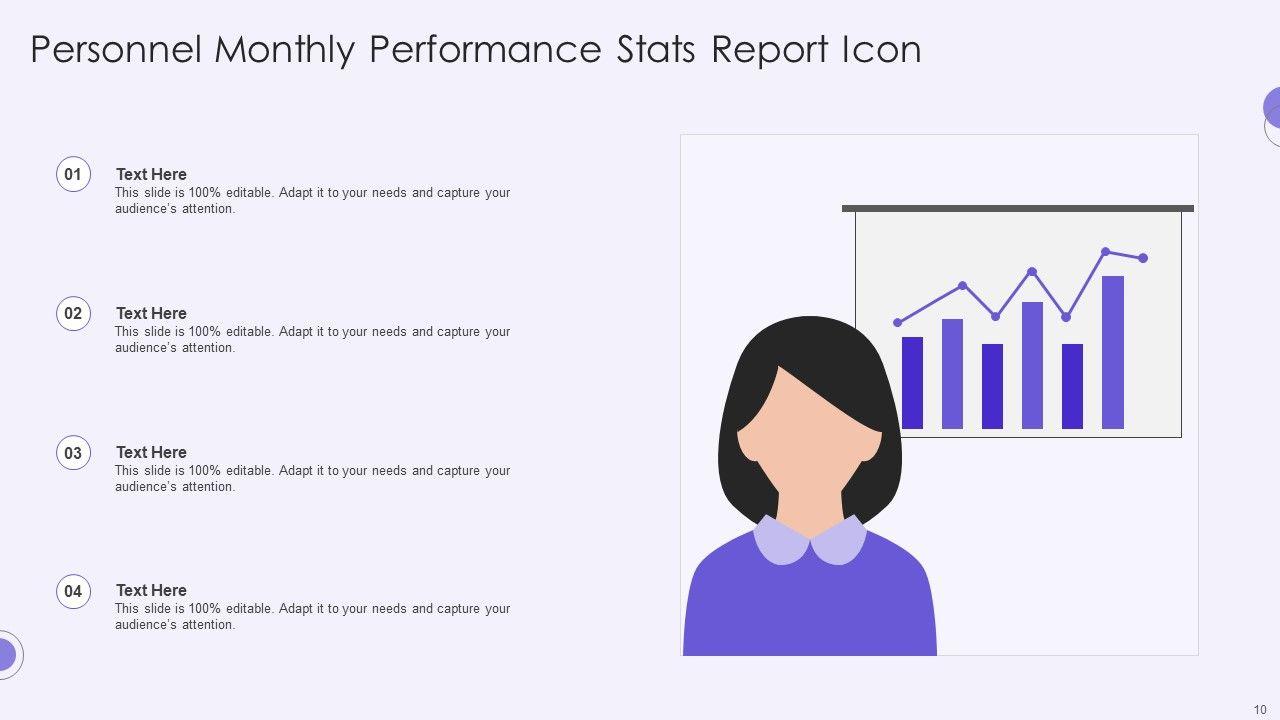 Personnel Monthly Performance Stats Report Icon

01
Text Here
This slide is 100% editable. Adapt it to your needs and capture your audience's attention.

02
Text Here
This slide is 100% editable. Adapt it to your needs and capture your audience's attention.

03
Text Here
This slide is 100% editable. Adapt it to your needs and capture your audience's attention.

04
Text Here
This slide is 100% editable. Adapt it to your needs and capture your audience's attention.

10